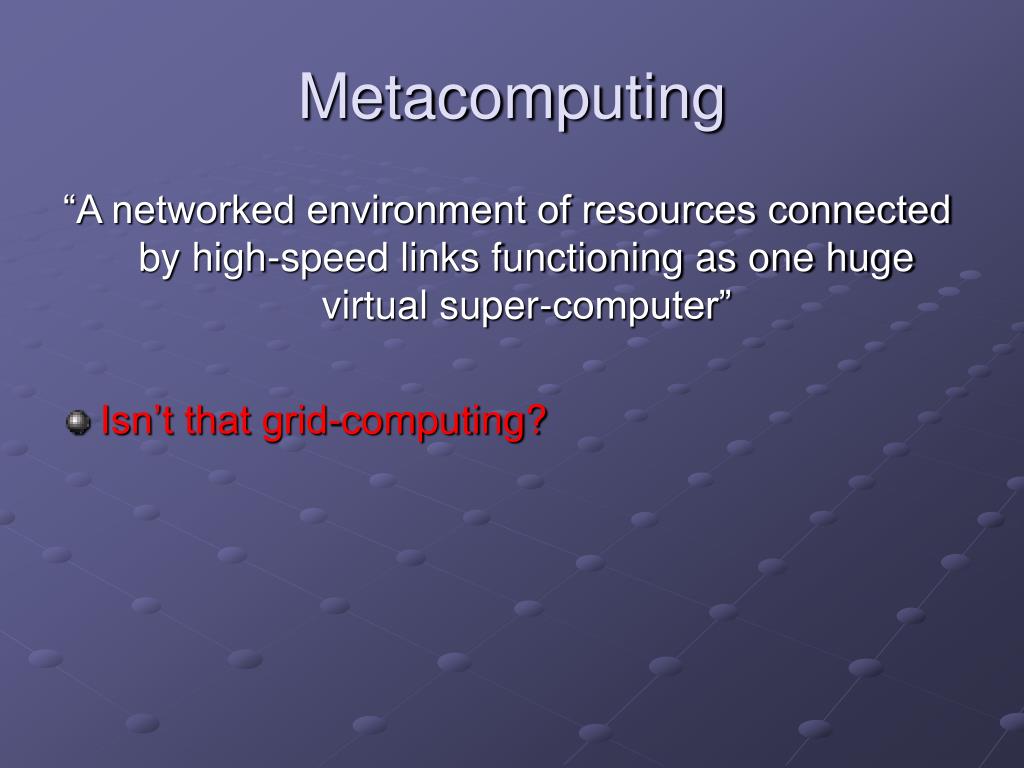 Metacomputing

“A networked environment of resources connected by high-speed links functioning as one huge virtual super-computer”

Isn’t that grid-computing?